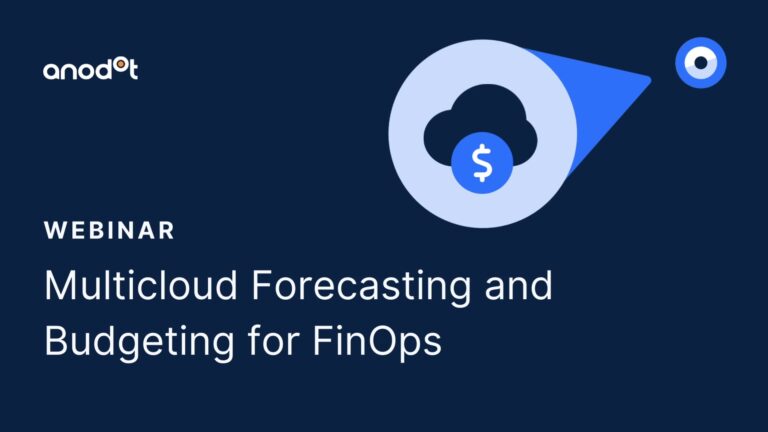 anodot

$

WEBINAR

Multicloud Forecasting and Budgeting for FinOps